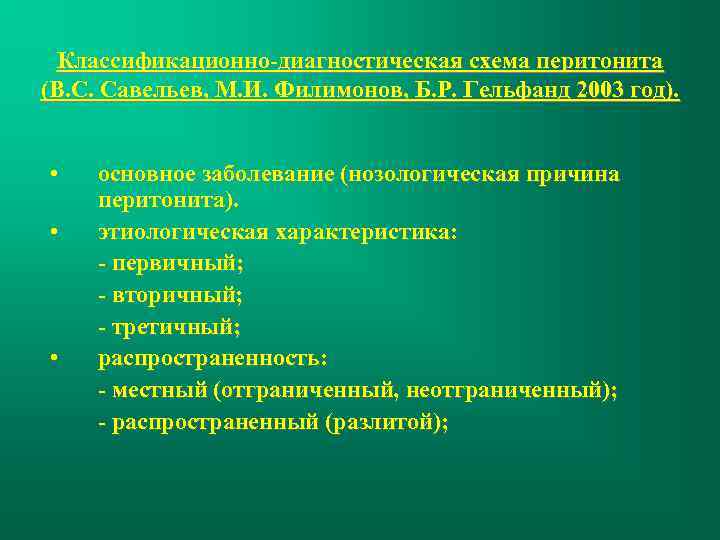 Классификационно-диагностическая схема перитонита (В.С. Савельев, М.И. Филимонов, Б.Р. Гельфанд 2003 год).

• основное заболевание (нозологическая причина перитонита).
• этиологическая характеристика:
- первичный;
- вторичный;
- третичный;
• распространенность:
- местный (отграниченный, неотграниченный);
- распространенный (разлитой);